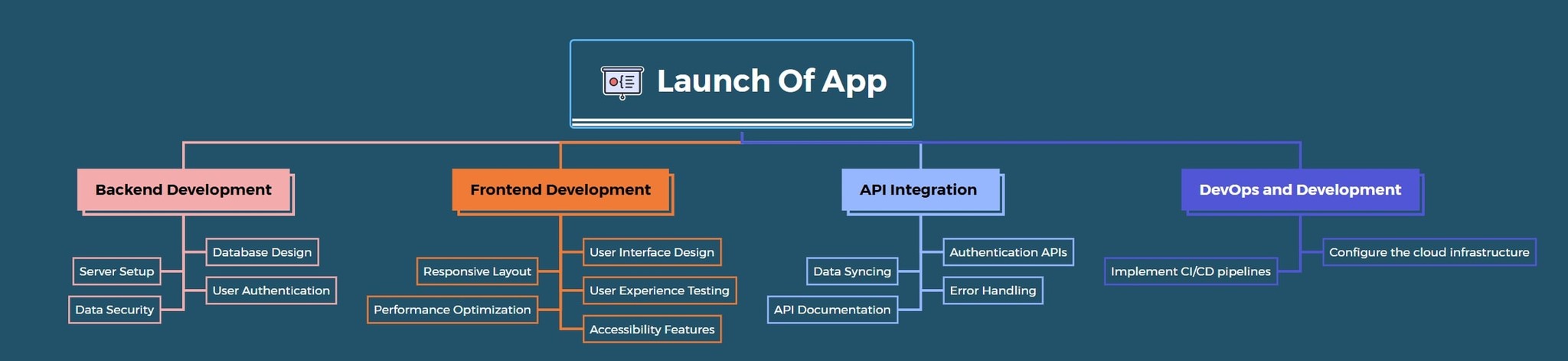 Launch Of App

Backend Development

Database Design

Server Setup

User Authentication

Data Security

Frontend Development

User Interface Design

Responsive Layout

User Experience Testing

Performance Optimization

Accessibility Features

API Integration

Authentication APIs

Data Syncing

Error Handling

API Documentation

DevOps and Development

Configure the cloud infrastructure

Implement CI/CD pipelines